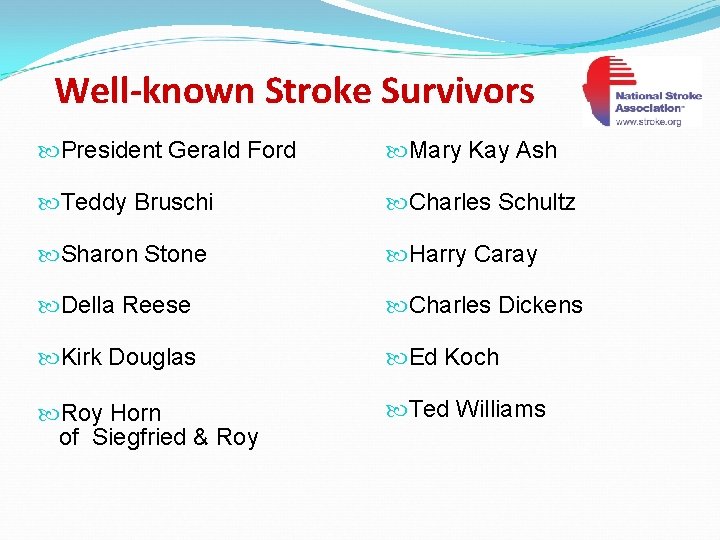 Well-known Stroke Survivors

National Stroke Association™
www.stroke.org

President Gerald Ford

Teddy Bruschi

Sharon Stone

Della Reese

Kirk Douglas

Roy Horn of Siegfried & Roy

Mary Kay Ash

Charles Schultz

Harry Caray

Charles Dickens

Ed Koch

Ted Williams